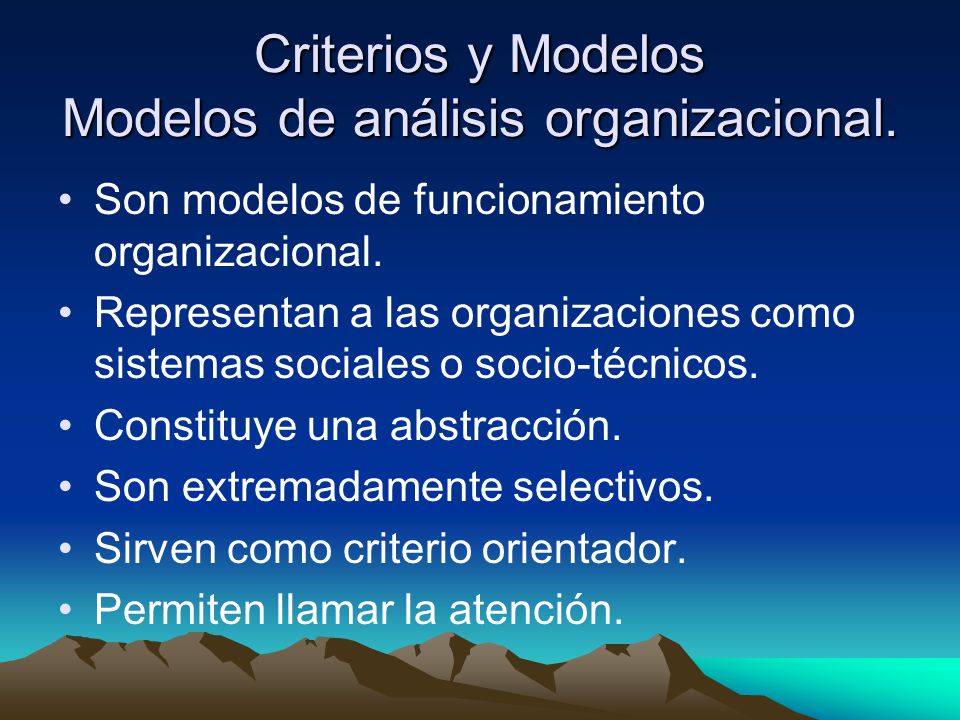 Criterios y Modelos
Modelos de análisis organizacional.

• Son modelos de funcionamiento organizacional.
• Representan a las organizaciones como sistemas sociales o socio-técnicos.
• Constituye una abstracción.
• Son extremadamente selectivos.
• Sirven como criterio orientador.
• Permiten llamar la atención.